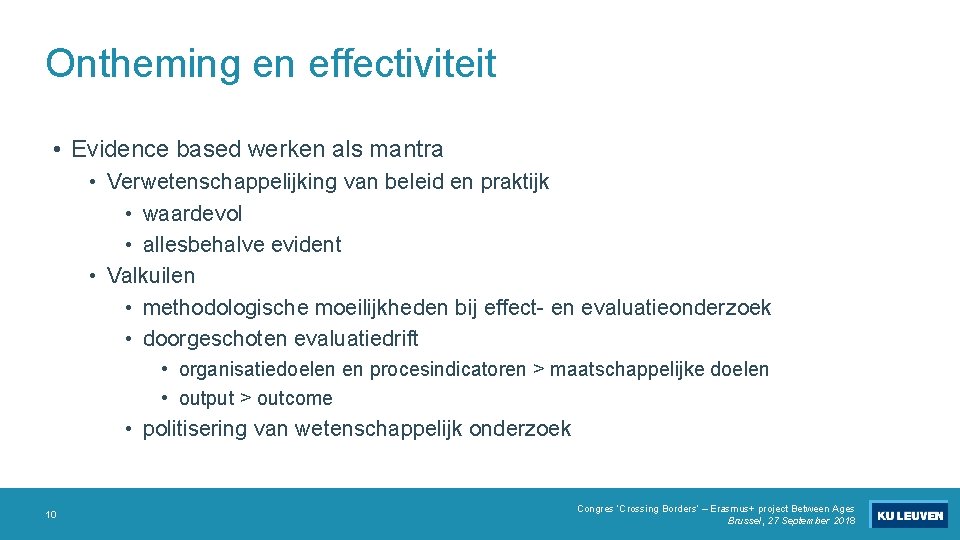 Ontheming en effectiviteit

• Evidence based werken als mantra
  • Verwetenschappelijking van beleid en praktijk
    • waardevol
    • allesbehalve evident
  • Valkuilen
    • methodologische moeilijkheden bij effect- en evaluatieonderzoek
    • doorgeschoten evaluatiedrift
      • organisatiedoelen en procesindicatoren > maatschappelijke doelen
      • output > outcome
    • politisering van wetenschappelijk onderzoek

10

Congres 'Crossing Borders' – Erasmus+ project Between Ages
Brussel, 27 September 2018

KU LEUVEN